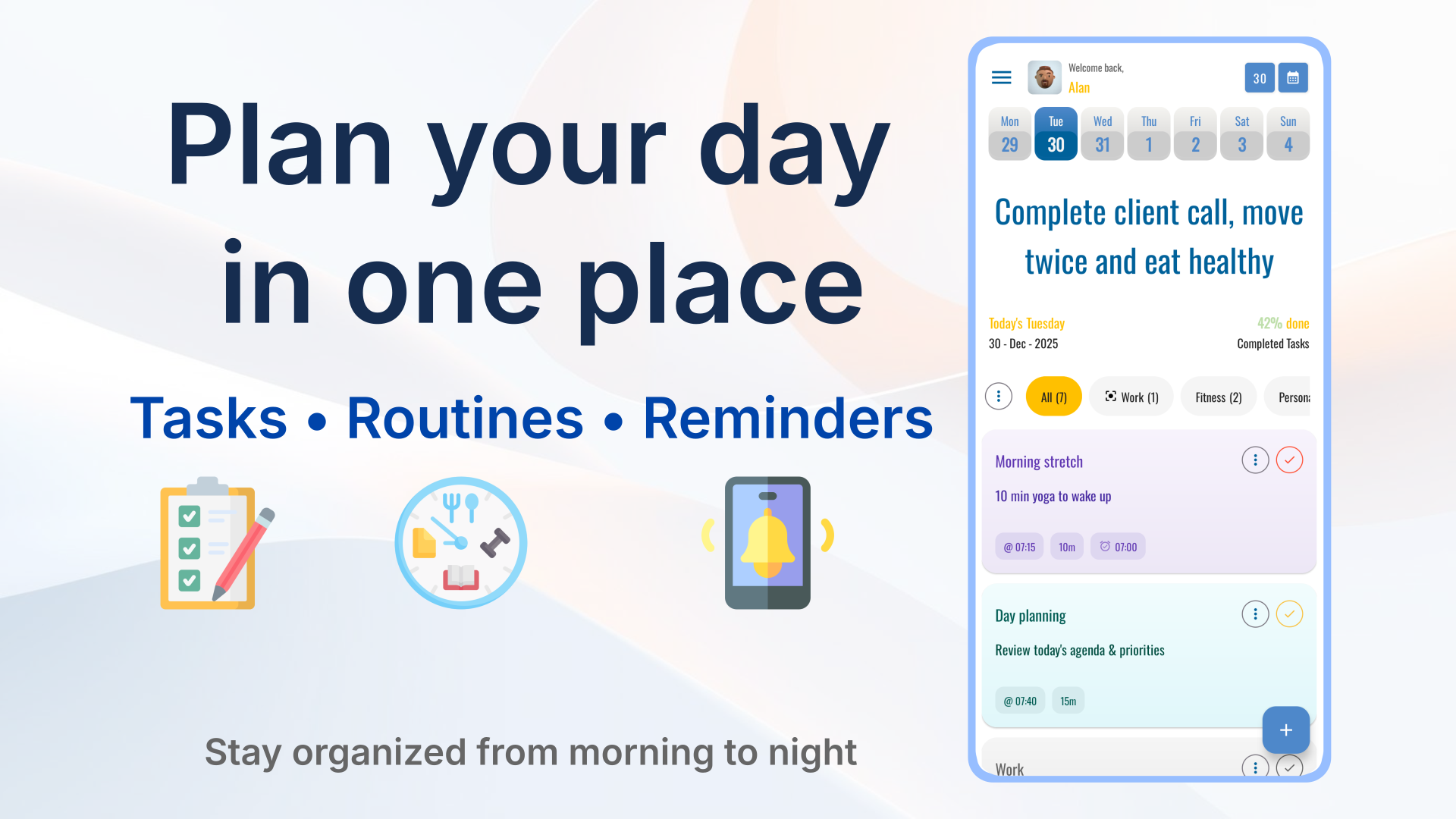 Plan your day in one place

Tasks • Routines • Reminders

Stay organized from morning to night

Welcome back,
Alan

30

Mon 29
Tue 30
Wed 31
Thu 1
Fri 2
Sat 3
Sun 4

Complete client call, move twice and eat healthy

Today's Tuesday
30 - Dec - 2025

42% done
Completed Tasks

All (7)
Work (1)
Fitness (2)
Person

Morning stretch
10 min yoga to wake up
@ 07:15
10m
07:00

Day planning
Review today's agenda & priorities
@ 07:40
15m

+

Work